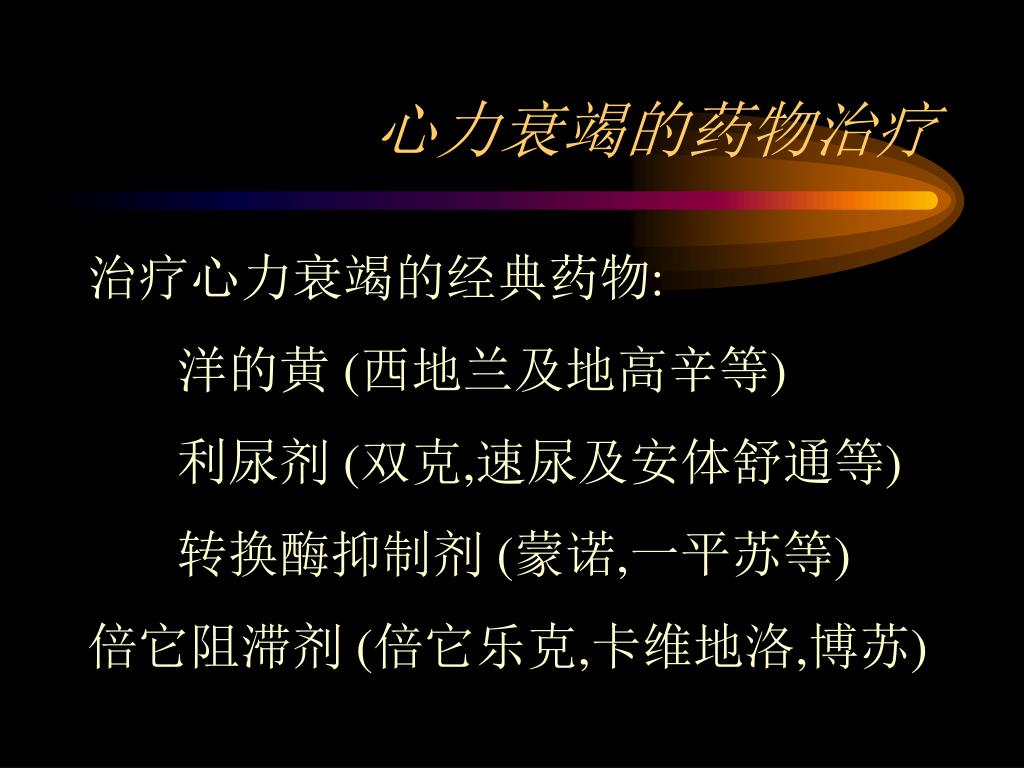 心力衰竭的药物治疗

治疗心力衰竭的经典药物:

洋的黄 (西地兰及地高辛等)

利尿剂 (双克,速尿及安体舒通等)

转换酶抑制剂 (蒙诺,一平苏等)

倍它阻滞剂 (倍它乐克,卡维地洛,博苏)